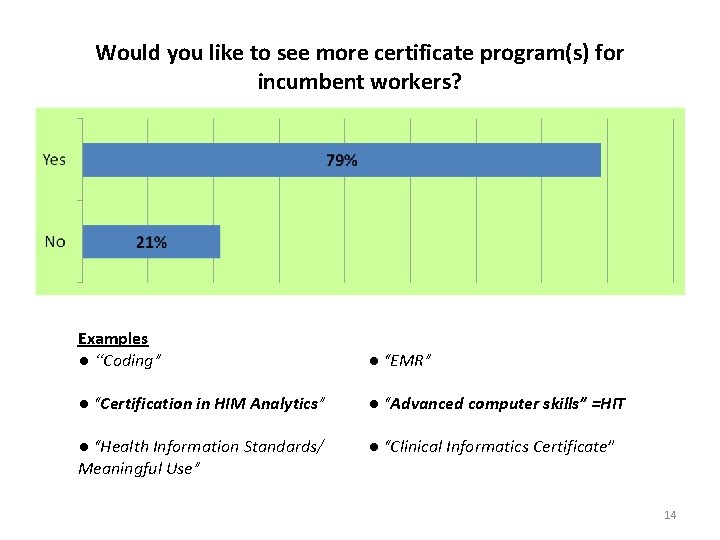 Would you like to see more certificate program(s) for incumbent workers?

Yes
79%
No
21%

Examples
● "Coding"

● "Certification in HIM Analytics"

● "Health Information Standards/ Meaningful Use"

● "EMR"

● "Advanced computer skills" =HIT

● "Clinical Informatics Certificate"

14